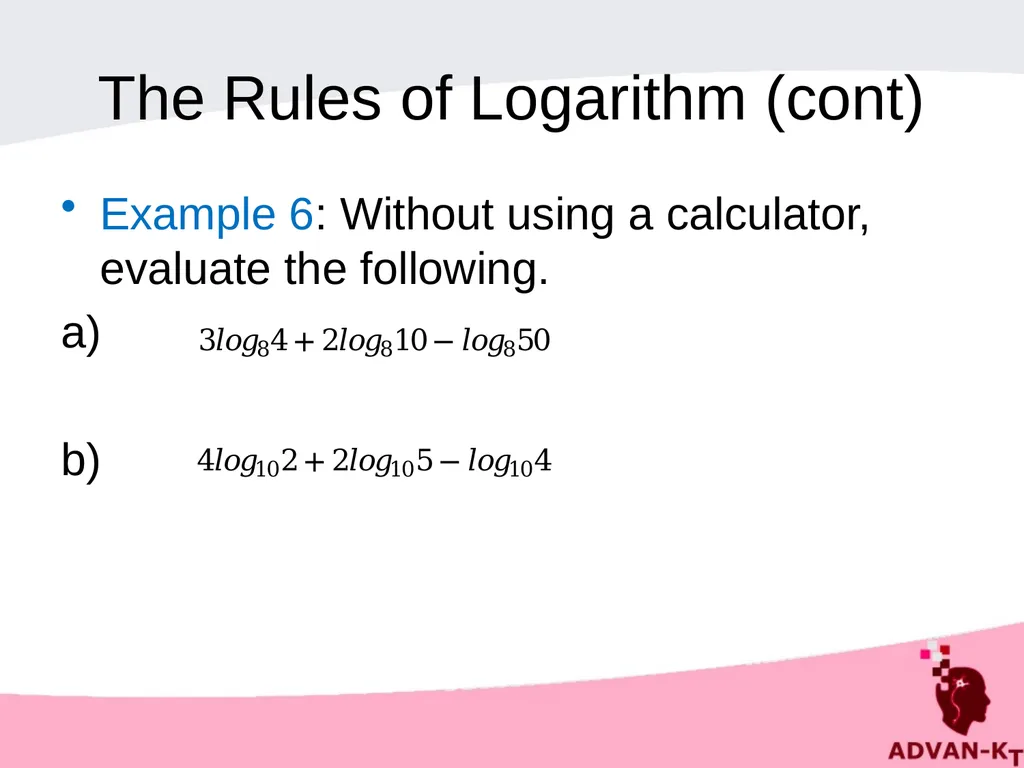 The Rules of Logarithm (cont)

• Example 6: Without using a calculator, evaluate the following.

a) $3log_8 4 + 2log_8 10 - log_8 50$

b) $4log_{10} 2 + 2log_{10} 5 - log_{10} 4$

ADVAN-KT